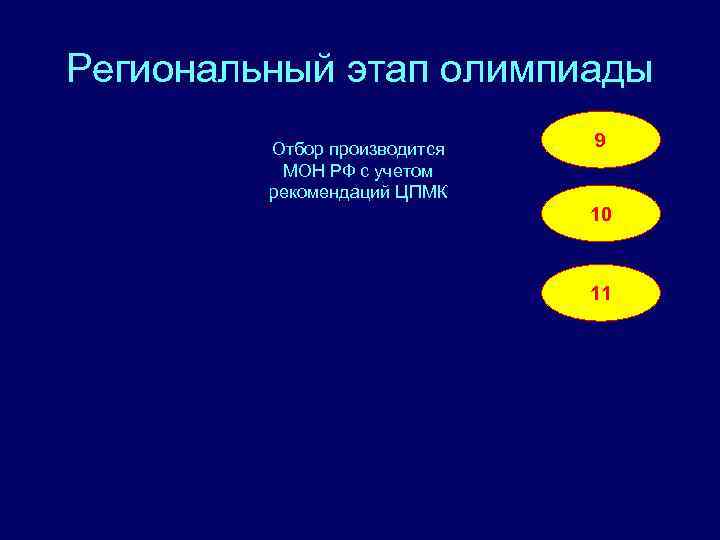 Региональный этап олимпиады

Отбор производится МОН РФ с учетом рекомендаций ЦПМК

9

10

11